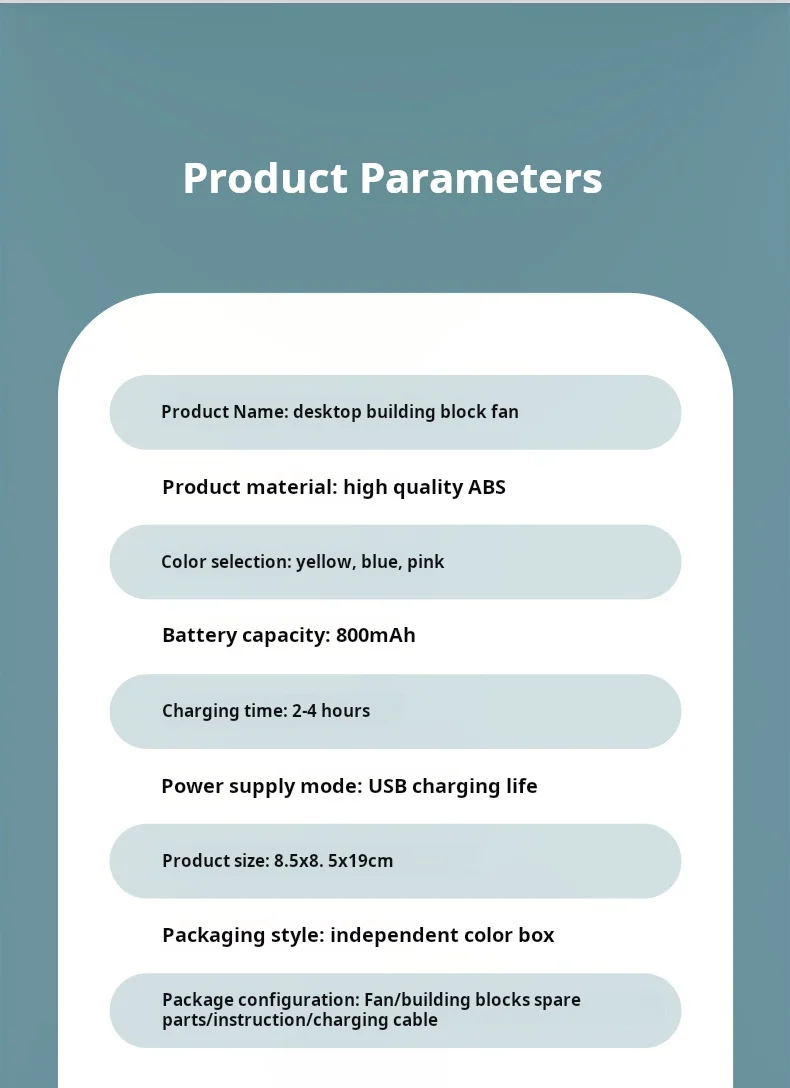 Product Parameters

Product Name: desktop building block fan

Product material: high quality ABS

Color selection: yellow, blue, pink

Battery capacity: 800mAh

Charging time: 2-4 hours

Power supply mode: USB charging life

Product size: 8.5x8. 5x19cm

Packaging style: independent color box

Package configuration: Fan/building blocks spare parts/instruction/charging cable